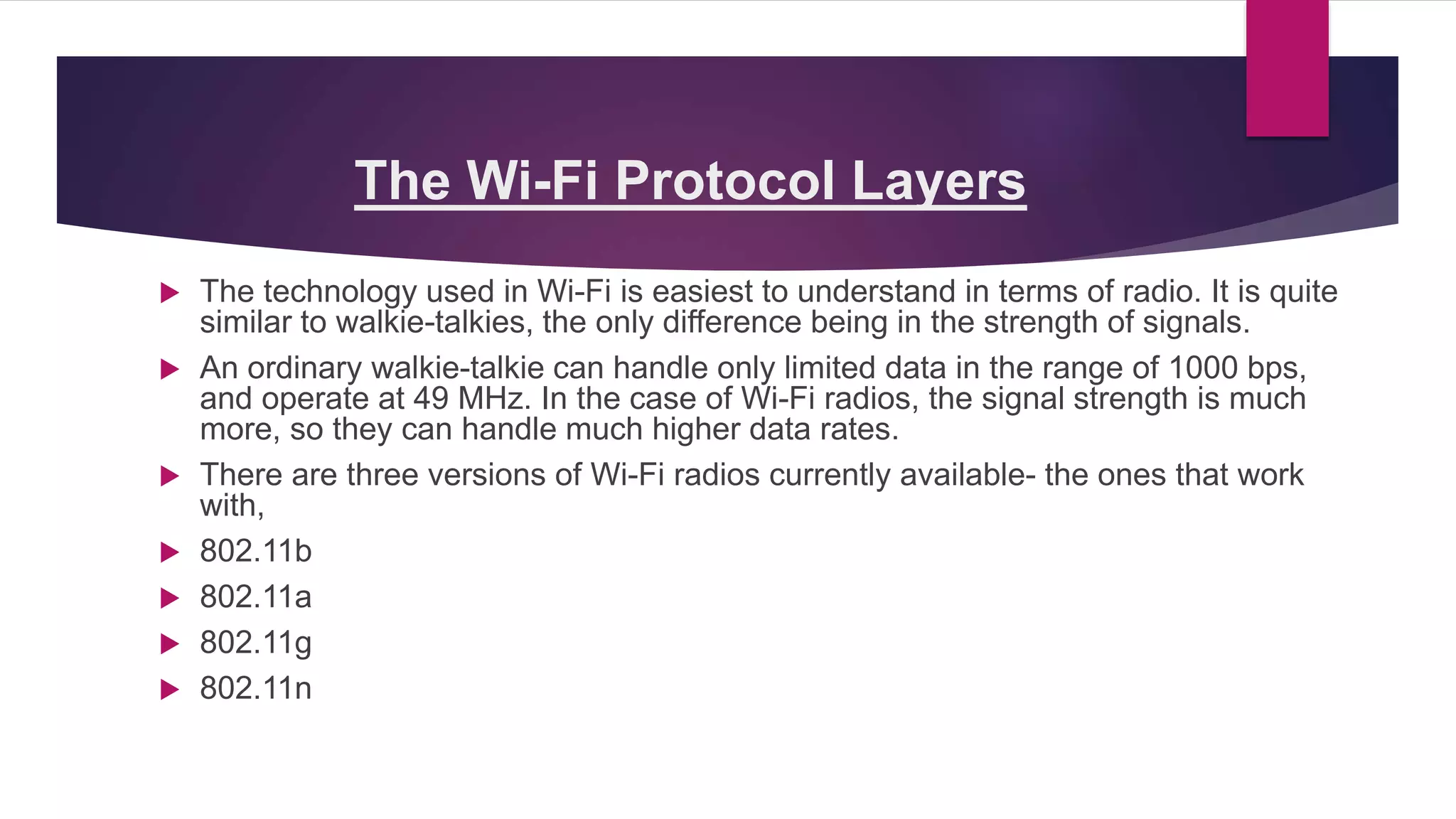 The Wi-Fi Protocol Layers

The technology used in Wi-Fi is easiest to understand in terms of radio. It is quite similar to walkie-talkies, the only difference being in the strength of signals.

An ordinary walkie-talkie can handle only limited data in the range of 1000 bps, and operate at 49 MHz. In the case of Wi-Fi radios, the signal strength is much more, so they can handle much higher data rates.

There are three versions of Wi-Fi radios currently available- the ones that work with,

802.11b

802.11a

802.11g

802.11n